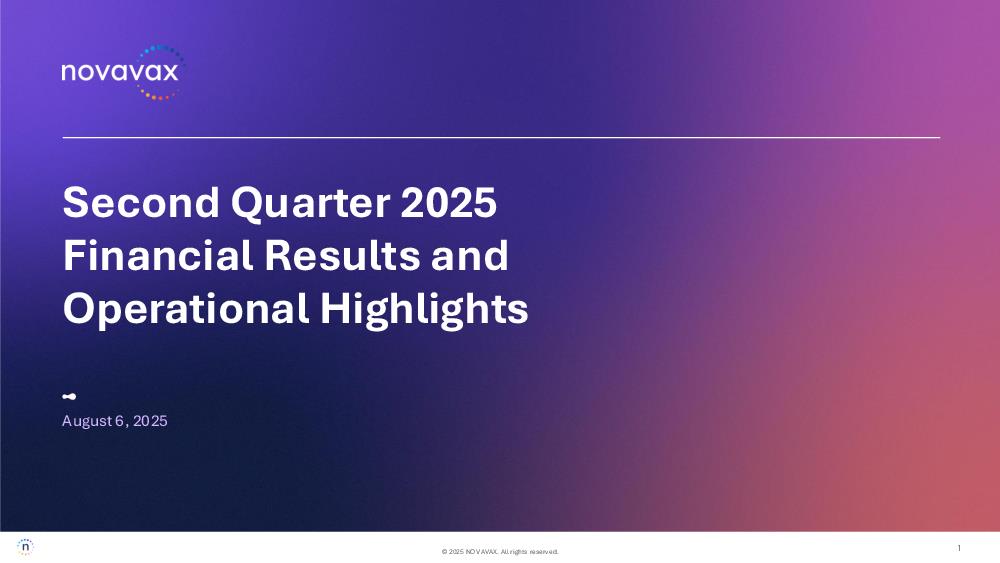 novavax

Second Quarter 2025 Financial Results and Operational Highlights

August 6, 2025

n

© 2025 NOVAVAX. All rights reserved.

1